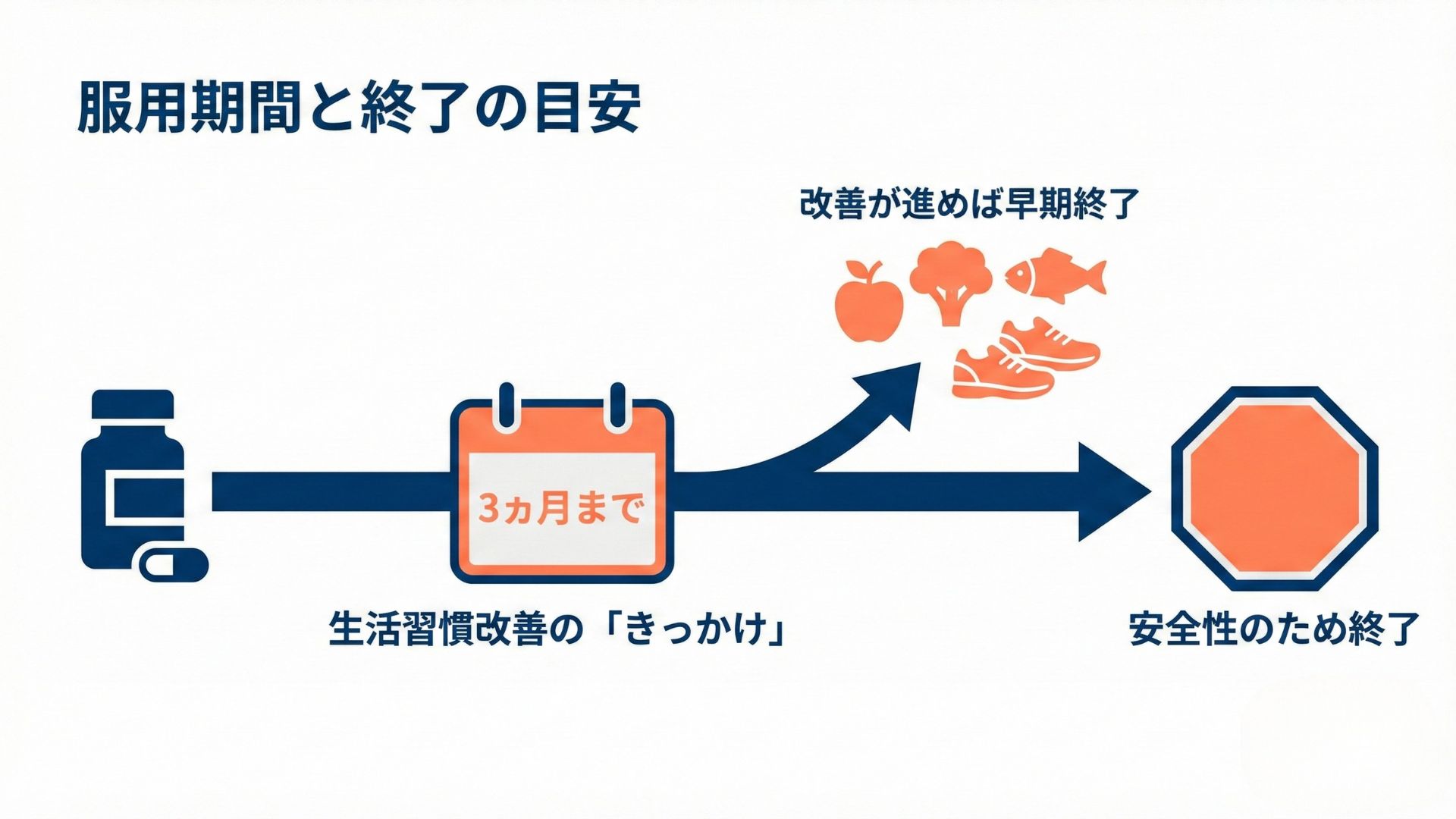 服用期間と終了の目安

改善が進めば早期終了

3ヵ月まで

生活習慣改善の「きっかけ」

安全性のため終了